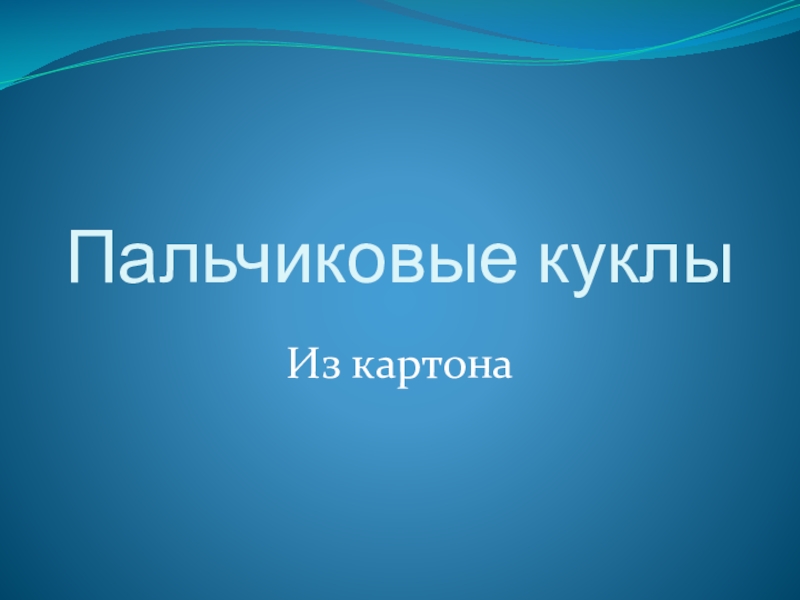 Пальчиковые куклы

Из картона